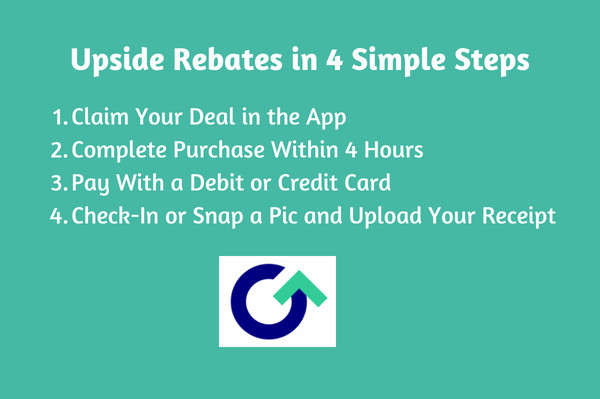 Upside Rebates in 4 Simple Steps

1. Claim Your Deal in the App
2. Complete Purchase Within 4 Hours
3. Pay With a Debit or Credit Card
4. Check-In or Snap a Pic and Upload Your Receipt